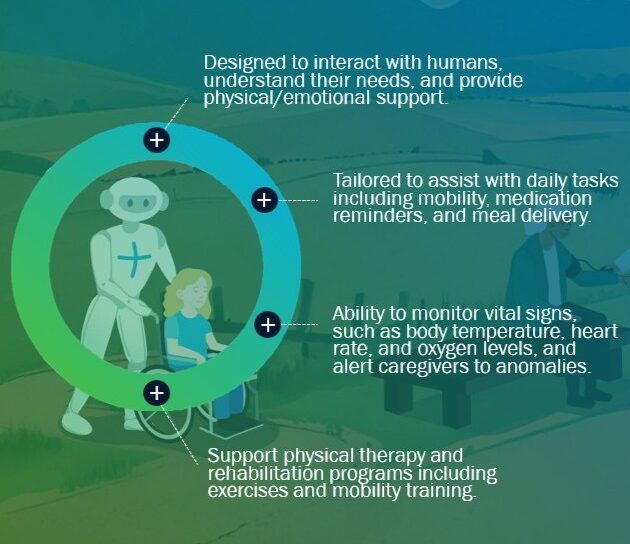 Designed to interact with humans, understand their needs, and provide physical/emotional support.

Tailored to assist with daily tasks including mobility, medication reminders, and meal delivery.

Ability to monitor vital signs, such as body temperature, heart rate, and oxygen levels, and alert caregivers to anomalies.

Support physical therapy and rehabilitation programs including exercises and mobility training.